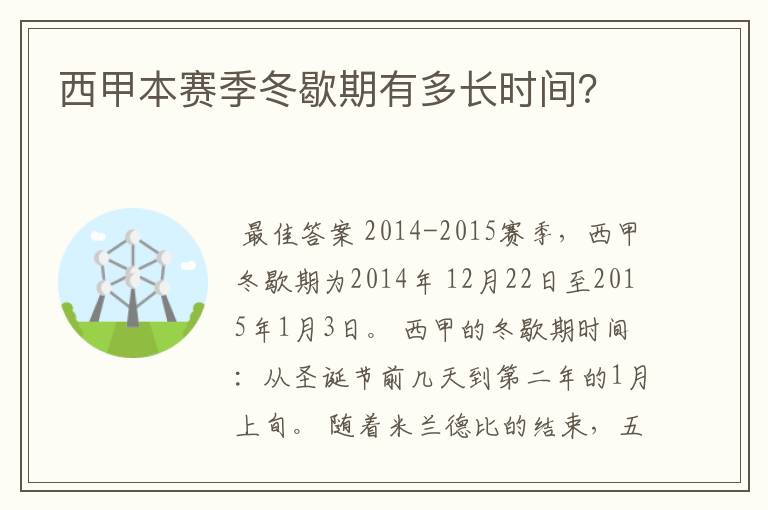 西甲本赛季冬歇期有多长时间?

最佳答案 2014-2015赛季，西甲冬歇期为2014年 12月22日至2015年1月3日。 西甲的冬歇期时间：从圣诞节前几天到第二年的1月上旬。 随着米兰德比的结束，五